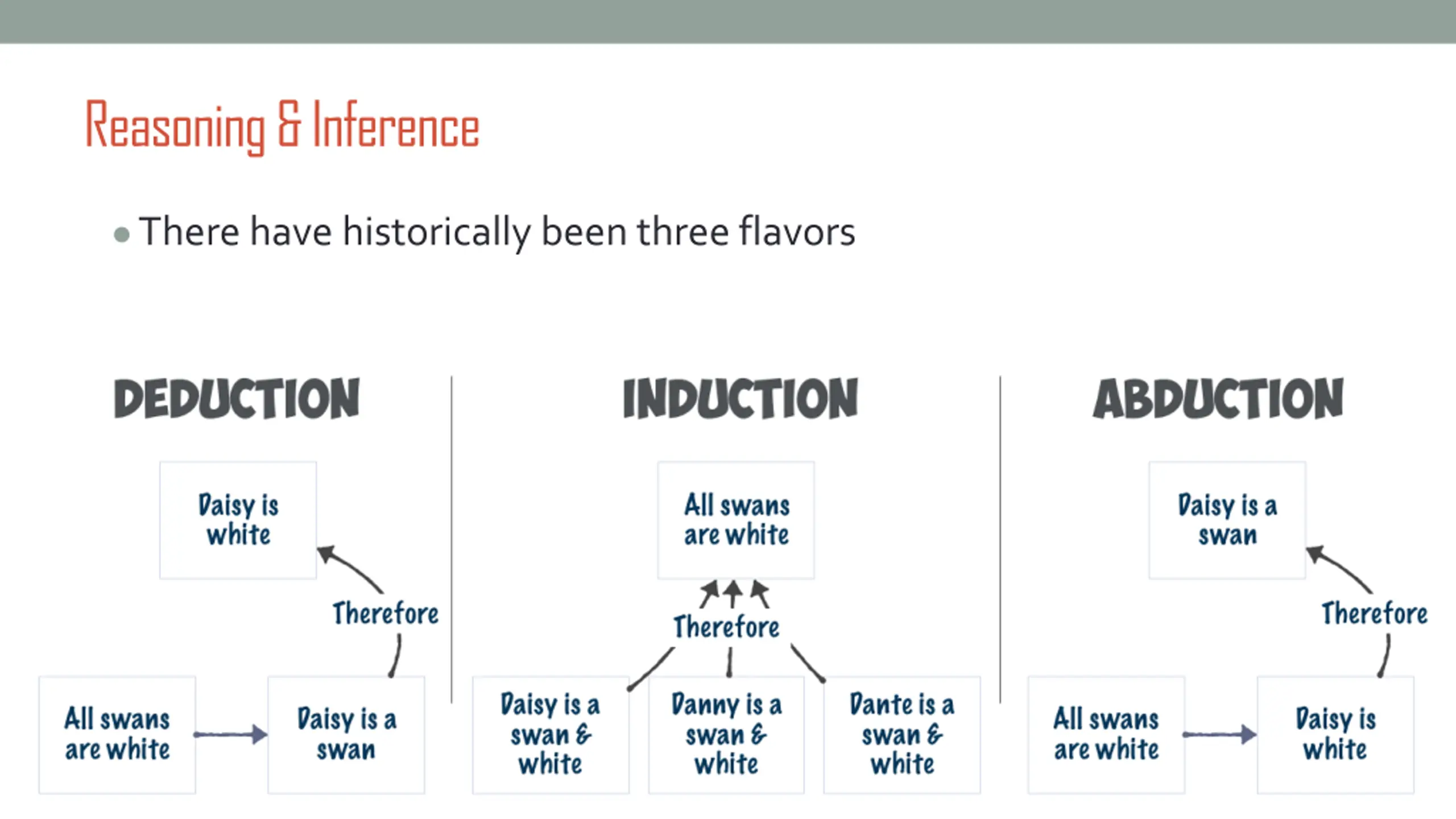 Reasoning & Inference

• There have historically been three flavors

DEDUCTION

Daisy is white

Therefore

All swans are white

Daisy is a swan

INDUCTION

All swans are white

Therefore

Daisy is a swan & white

Danny is a swan & white

Dante is a swan & white

ABDUCTION

Daisy is a swan

Therefore

All swans are white

Daisy is white